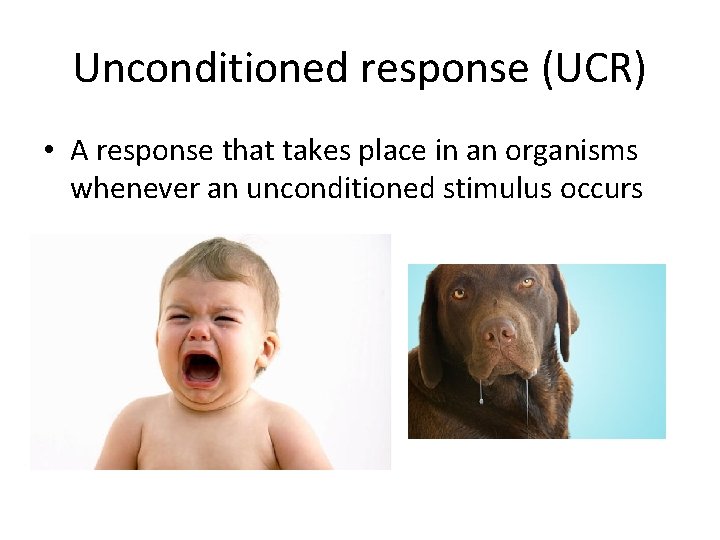 Unconditioned response (UCR)

• A response that takes place in an organisms whenever an unconditioned stimulus occurs